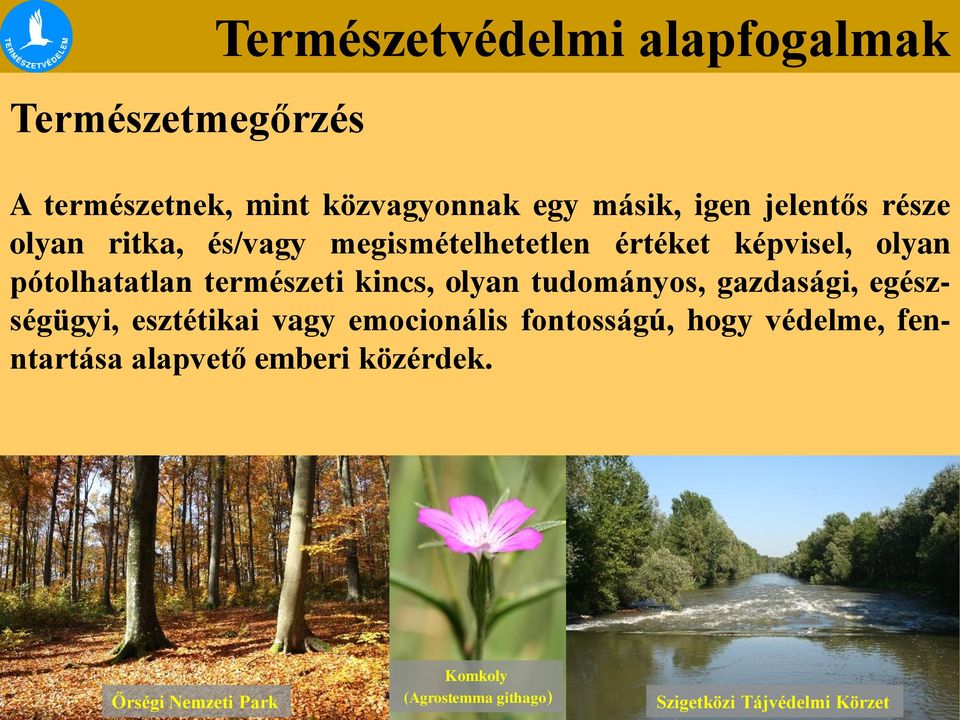 TERMÉSZETVÉDELEM

Természetvédelmi alapfogalmak

Természetmegőrzés

A természetnek, mint közvagyonnak egy másik, igen jelentős része olyan ritka, és/vagy megismételhetetlen értéket képvisel, olyan pótolhatatlan természeti kincs, olyan tudományos, gazdasági, egészségügyi, esztétikai vagy emocionális fontosságú, hogy védelme, fenntartása alapvető emberi közérdek.

Őrségi Nemzeti Park

Komkoly
(Agrostemma githago)

Szigetközi Tájvédelmi Körzet